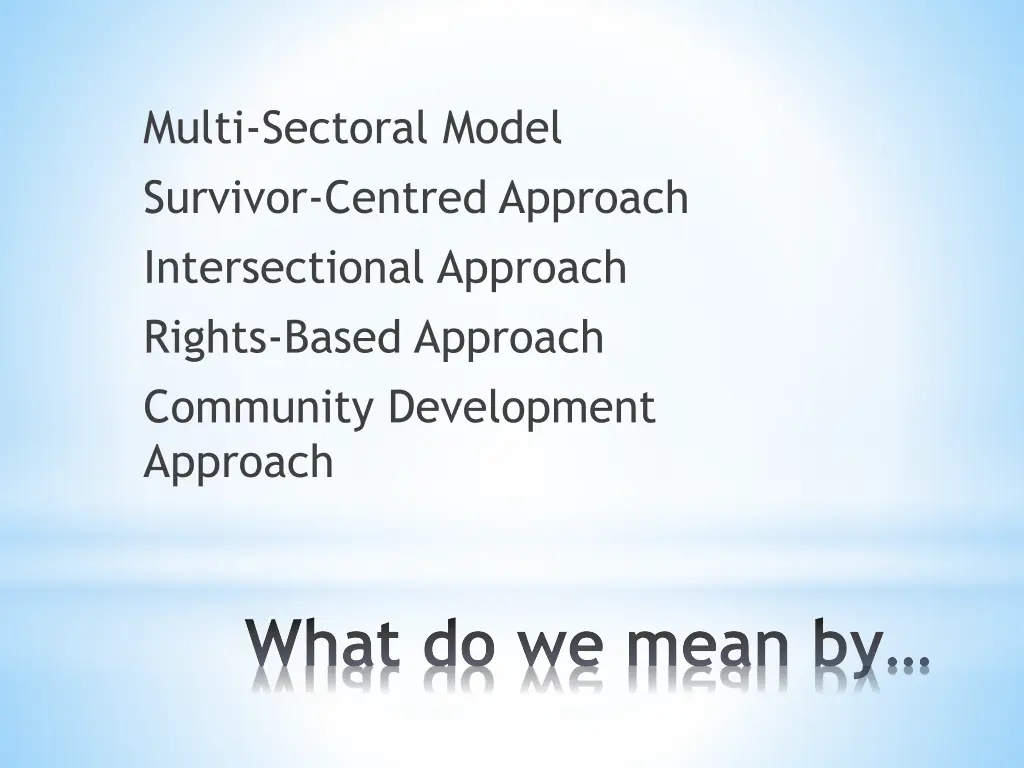 Multi-Sectoral Model

Survivor-Centred Approach

Intersectional Approach

Rights-Based Approach

Community Development Approach

What do we mean by…